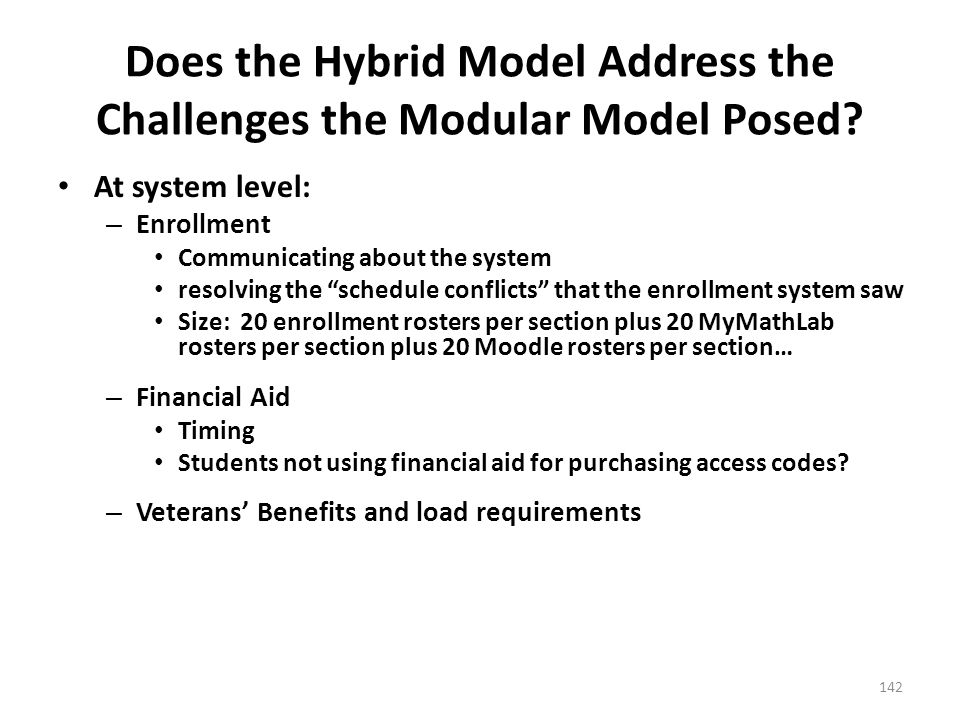 Does the Hybrid Model Address the Challenges the Modular Model Posed?

• At system level:
– Enrollment
• Communicating about the system
• resolving the “schedule conflicts” that the enrollment system saw
• Size: 20 enrollment rosters per section plus 20 MyMathLab rosters per section plus 20 Moodle rosters per section…
– Financial Aid
• Timing
• Students not using financial aid for purchasing access codes?
– Veterans’ Benefits and load requirements

142